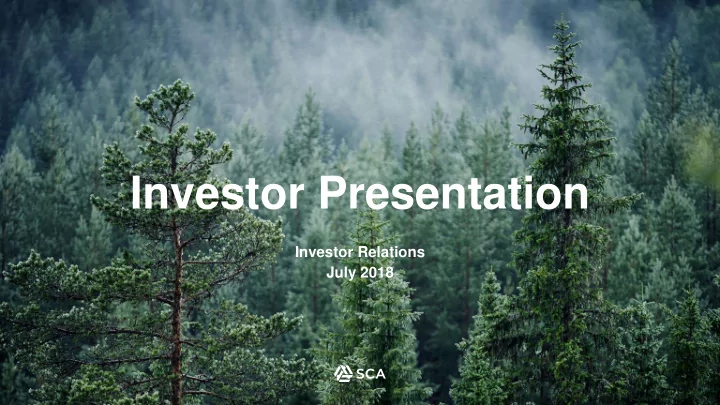 Investor Presentation

Investor Relations
July 2018

SCA